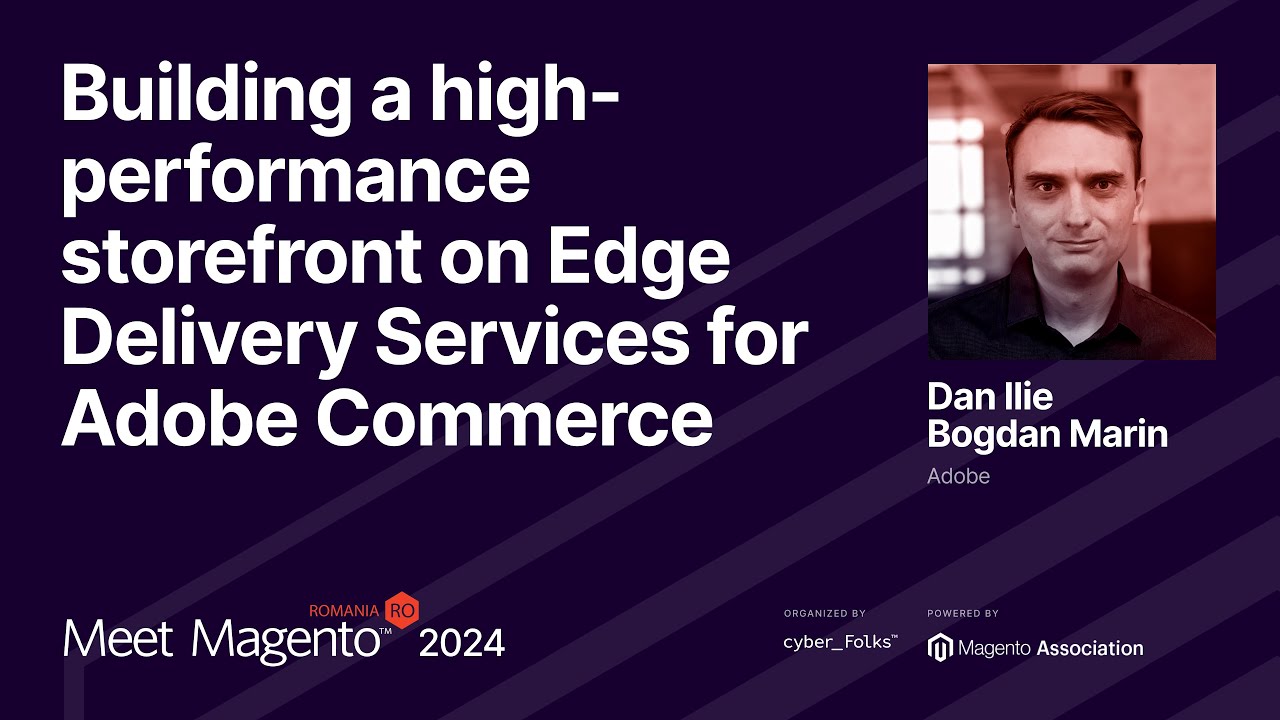 Building a high-performance storefront on Edge Delivery Services for Adobe Commerce

Dan Ilie
Bogdan Marin
Adobe

ROMANIA RO
Meet Magento™ 2024

ORGANIZED BY
cyber_Folks™

POWERED BY
Magento Association